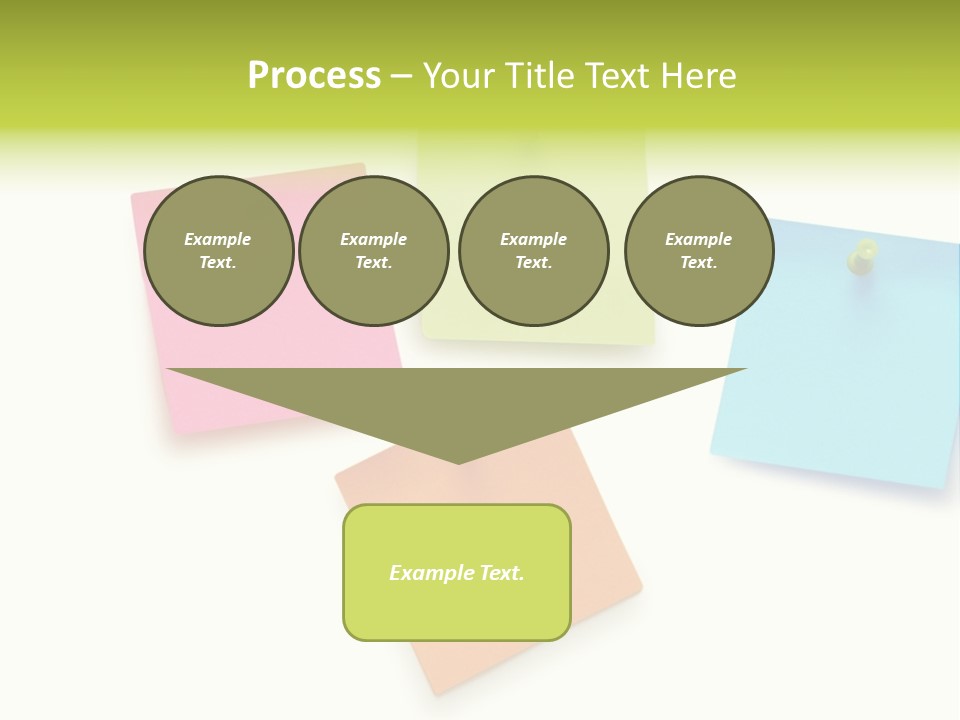 Process – Your Title Text Here

Example Text.

Example Text.

Example Text.

Example Text.

Example Text.